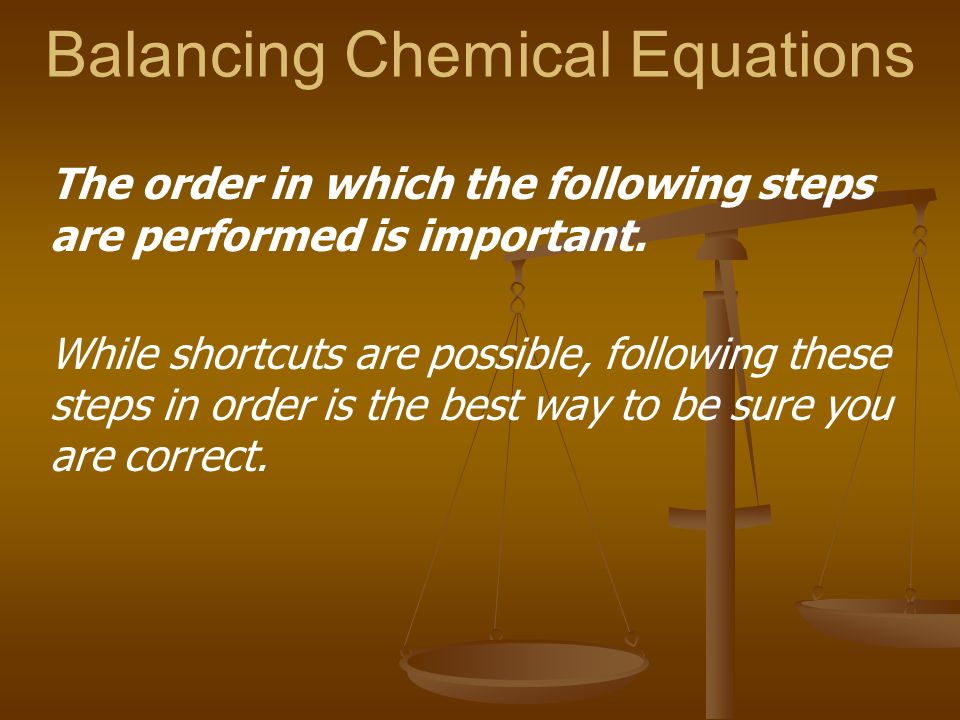 Balancing Chemical Equations

The order in which the following steps are performed is important.

While shortcuts are possible, following these steps in order is the best way to be sure you are correct.